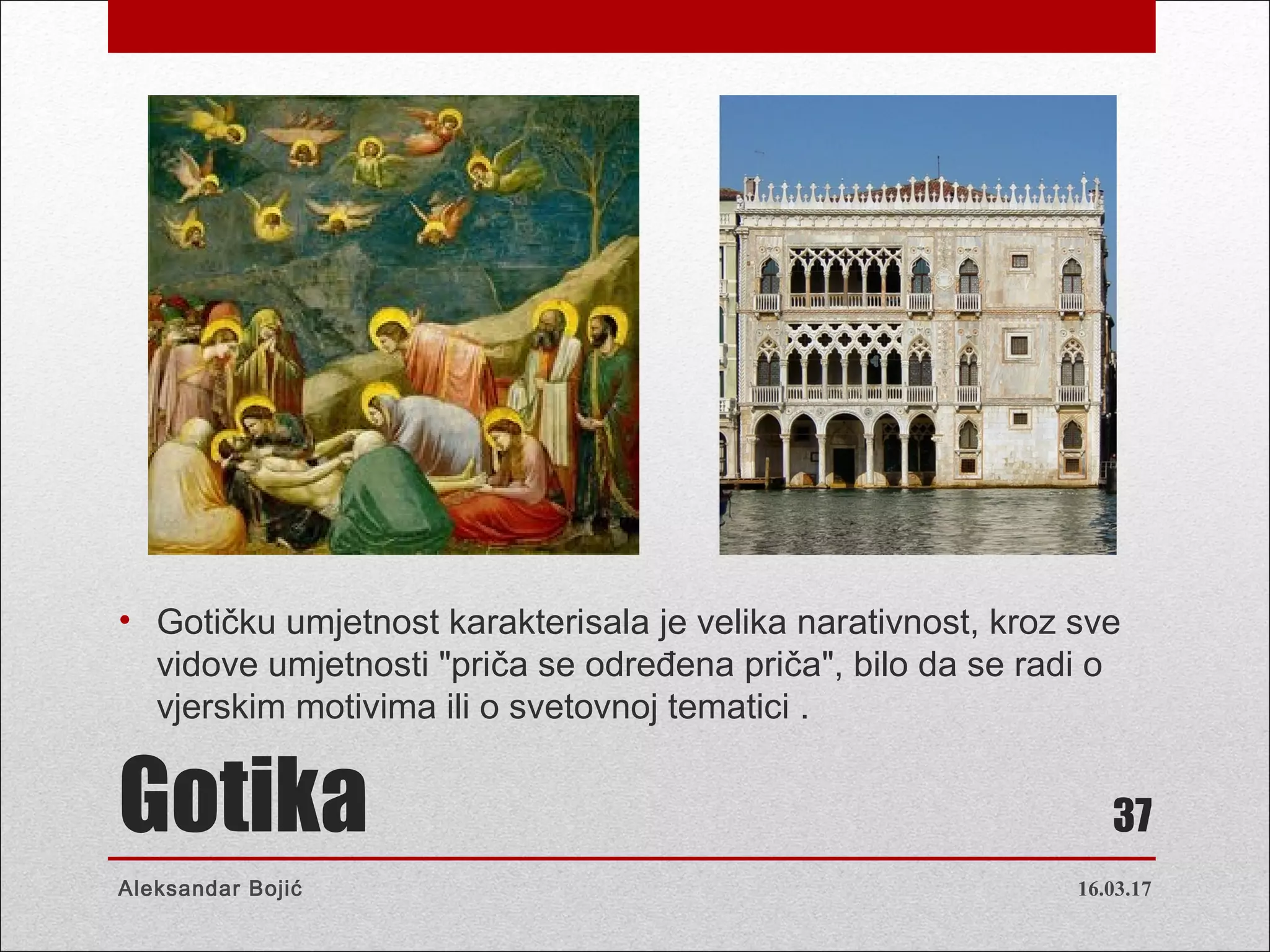 • Gotičku umjetnost karakterisala je velika narativnost, kroz sve vidove umjetnosti "priča se određena priča", bilo da se radi o vjerskim motivima ili o svetovnoj tematici .

Gotika

37

Aleksandar Bojić

16.03.17